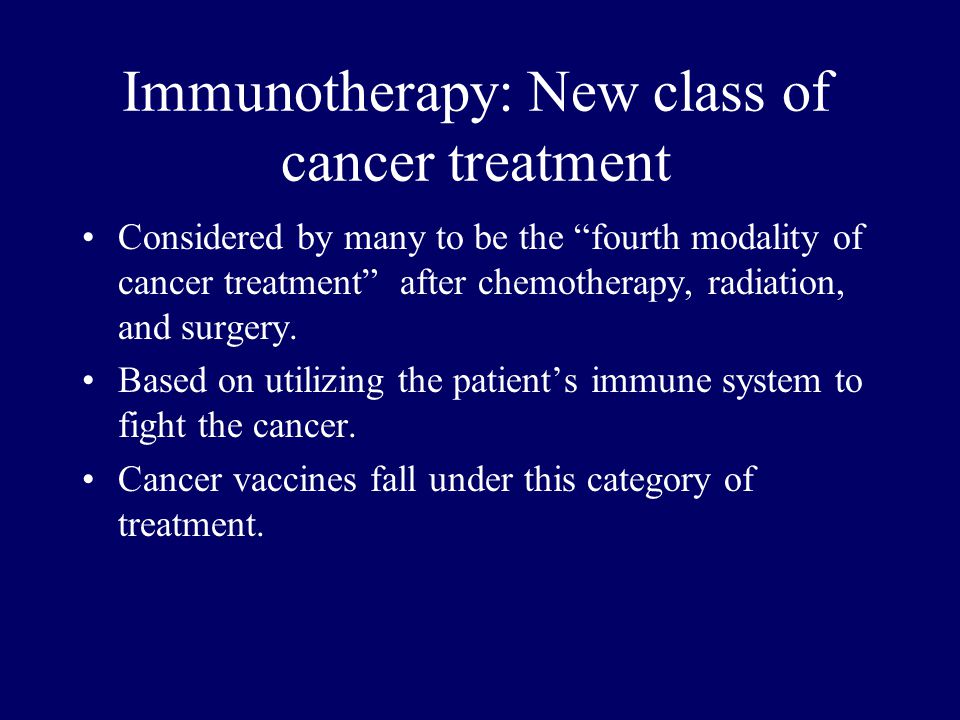 Immunotherapy: New class of cancer treatment

• Considered by many to be the “fourth modality of cancer treatment” after chemotherapy, radiation, and surgery.

• Based on utilizing the patient’s immune system to fight the cancer.

• Cancer vaccines fall under this category of treatment.